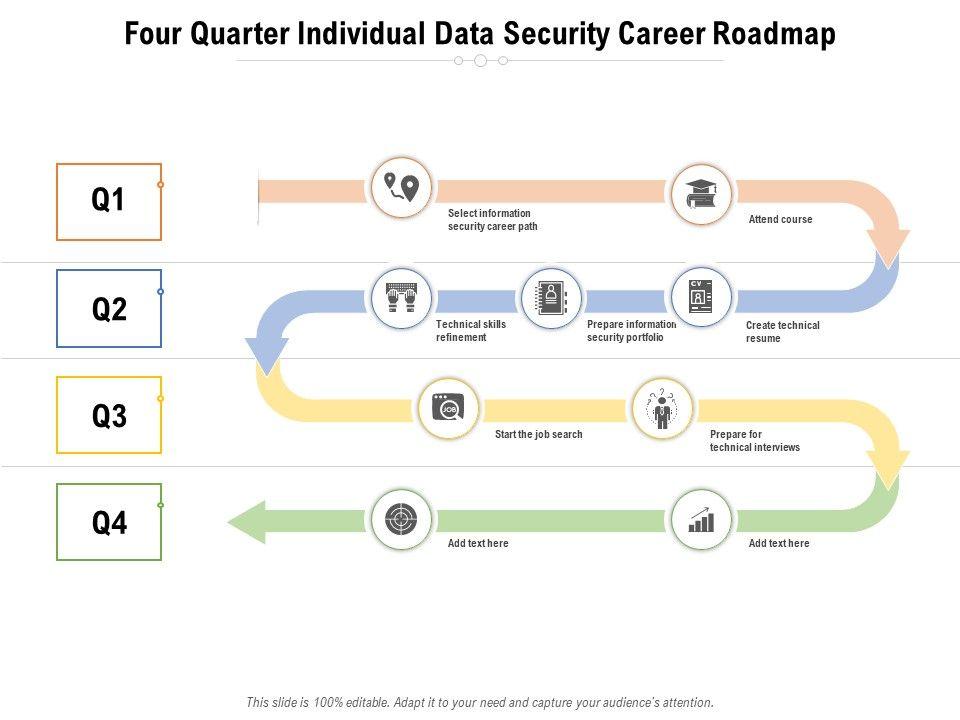 Four Quarter Individual Data Security Career Roadmap

Q1

Select information security career path

Attend course

Q2

Technical skills refinement

Prepare information security portfolio

CV

Create technical resume

Q3

JOB

Start the job search

Prepare for technical interviews

Q4

Add text here

Add text here

This slide is 100% editable. Adapt it to your need and capture your audience's attention.